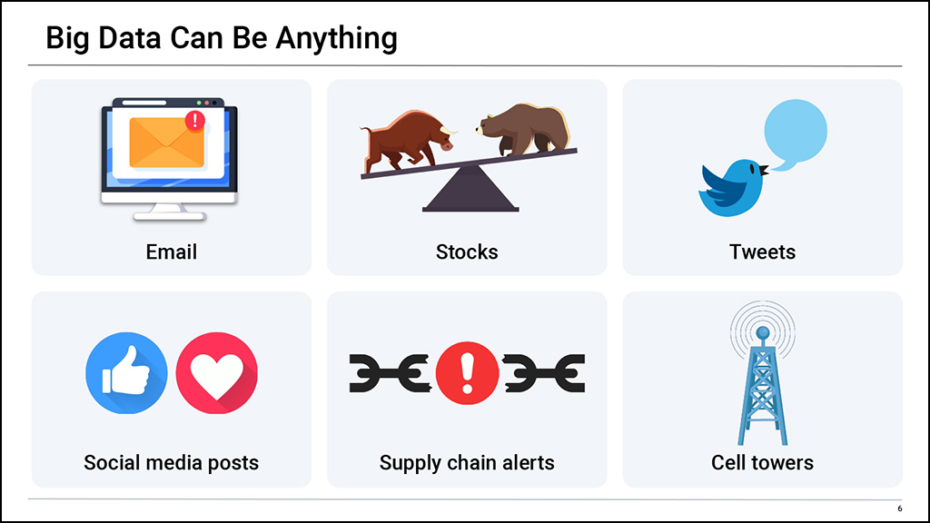 Big Data Can Be Anything

Email

Stocks

Tweets

Social media posts

Supply chain alerts

Cell towers

6